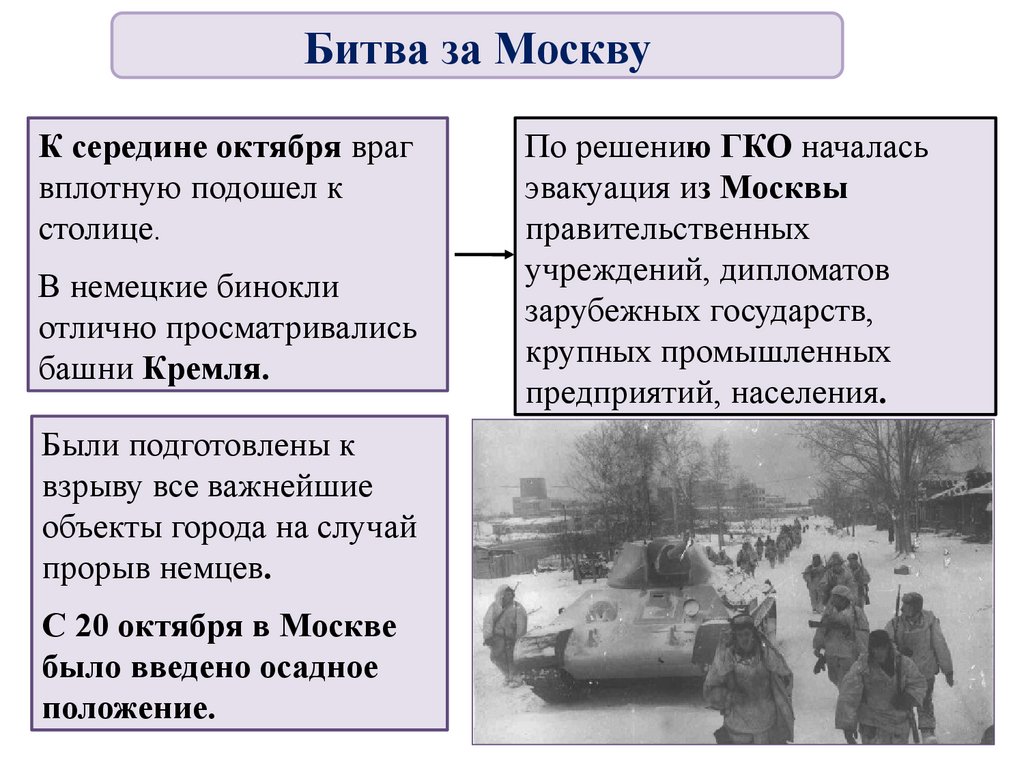 Битва за Москву

К середине октября враг вплотную подошел к столице.

В немецкие бинокли отлично просматривались башни Кремля.

По решению ГКО началась эвакуация из Москвы правительственных учреждений, дипломатов зарубежных государств, крупных промышленных предприятий, населения.

Были подготовлены к взрыву все важнейшие объекты города на случай прорыв немцев.

С 20 октября в Москве было введено осадное положение.